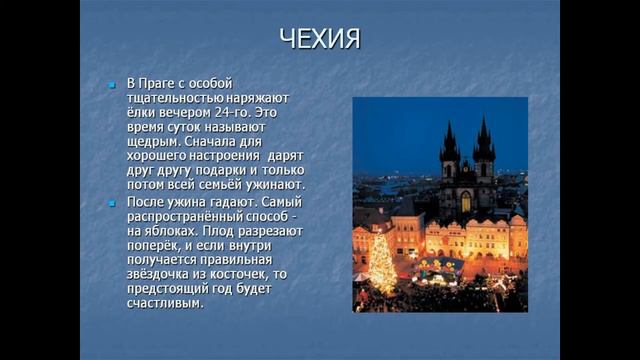 ЧЕХИЯ

В Праге с особой тщательностью наряжают ёлки вечером 24-го. Это время суток называют щедрым. Сначала для хорошего настроения дарят друг другу подарки и только потом всей семьёй ужинают.

После ужина гадают. Самый распространённый способ - на яблоках. Плод разрезают поперёк, и если внутри получается правильная звёздочка из косточек, то предстоящий год будет счастливым.